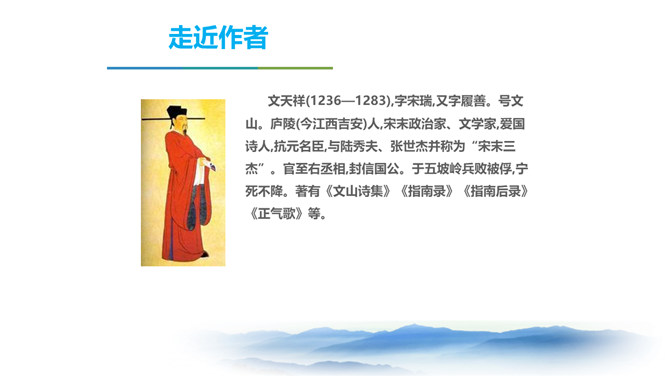 走近作者

文天祥(1236—1283),字宋瑞,又字履善。号文山。庐陵(今江西吉安)人,宋末政治家、文学家,爱国诗人,抗元名臣,与陆秀夫、张世杰并称为“宋末三杰”。官至右丞相,封信国公。于五坡岭兵败被俘,宁死不降。著有《文山诗集》《指南录》《指南后录》《正气歌》等。